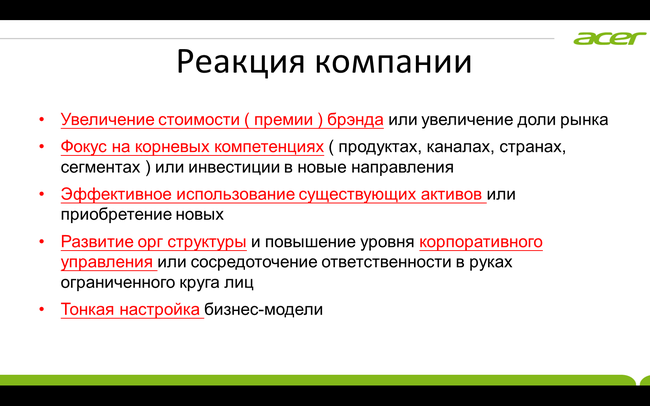 acer

Реакция компании

• Увеличение стоимости ( премии ) брэнда или увеличение доли рынка
• Фокус на корневых компетенциях ( продуктах, каналах, странах, сегментах ) или инвестиции в новые направления
• Эффективное использование существующих активов или приобретение новых
• Развитие орг структуры и повышение уровня корпоративного управления или сосредоточение ответственности в руках ограниченного круга лиц
• Тонкая настройка бизнес-модели